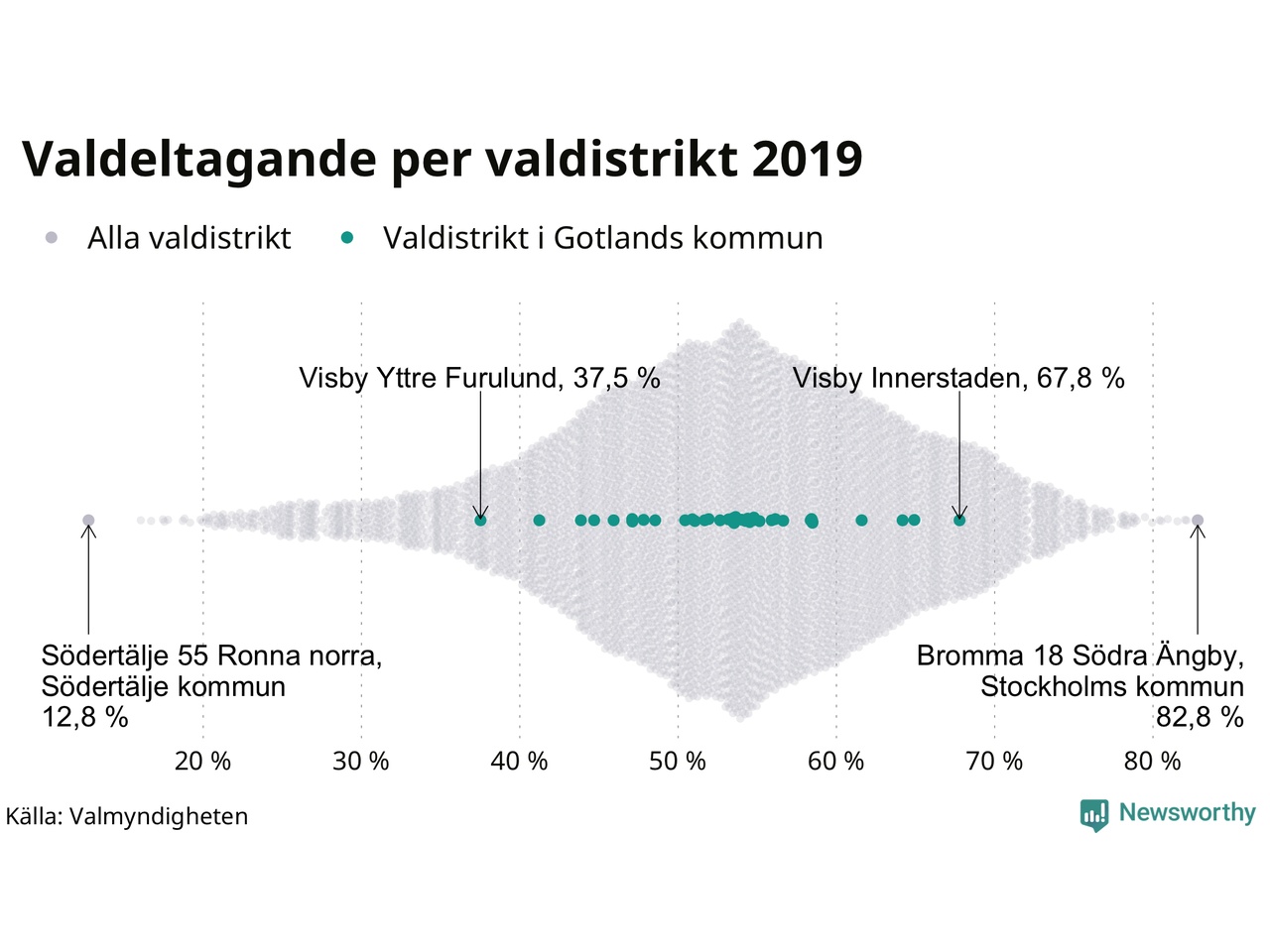 Valdeltagande per valdistrikt 2019

Alla valdistrikt Valdistrikt i Gotlands kommun

Visby Yttre Furulund, 37,5 %

Visby Innerstaden, 67,8 %

Södertälje 55 Ronna norra, Södertälje kommun 12,8 %

Bromma 18 Södra Ängby, Stockholms kommun 82,8 %

20 % 30 % 40 % 50 % 60 % 70 % 80 %

Källa: Valmyndigheten

Newsworthy